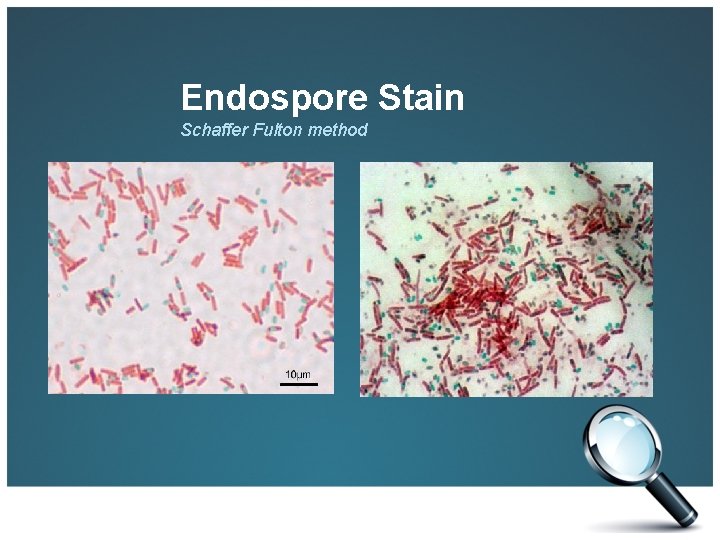 Endospore Stain
Schaffer Fulton method

10μm